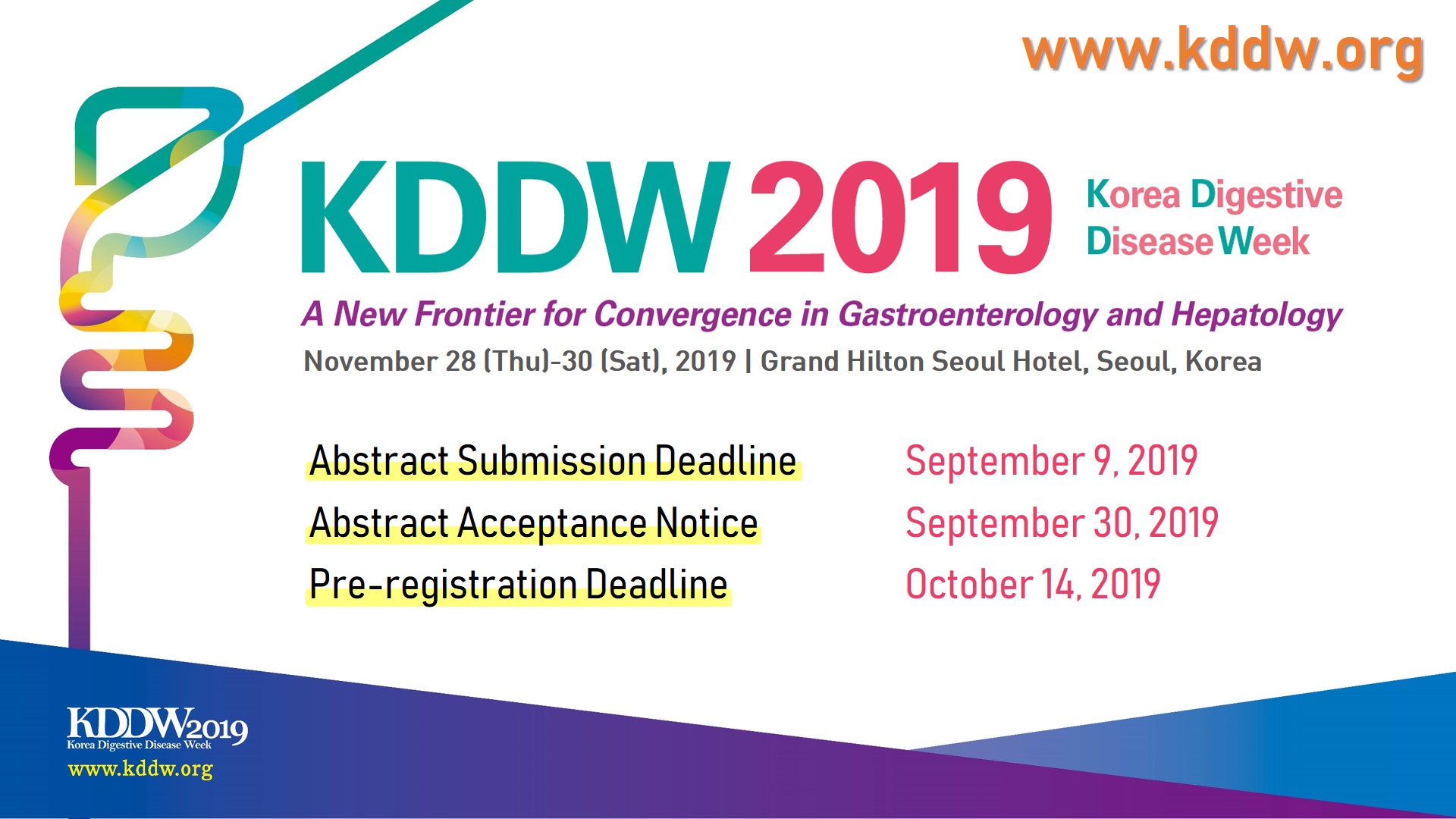 www.kddw.org

KDDW 2019 Korea Digestive Disease Week

A New Frontier for Convergence in Gastroenterology and Hepatology

November 28 (Thu)-30 (Sat), 2019 | Grand Hilton Seoul Hotel, Seoul, Korea

Abstract Submission Deadline September 9, 2019

Abstract Acceptance Notice September 30, 2019

Pre-registration Deadline October 14, 2019

KDDW2019
Korea Digestive Disease Week
www.kddw.org